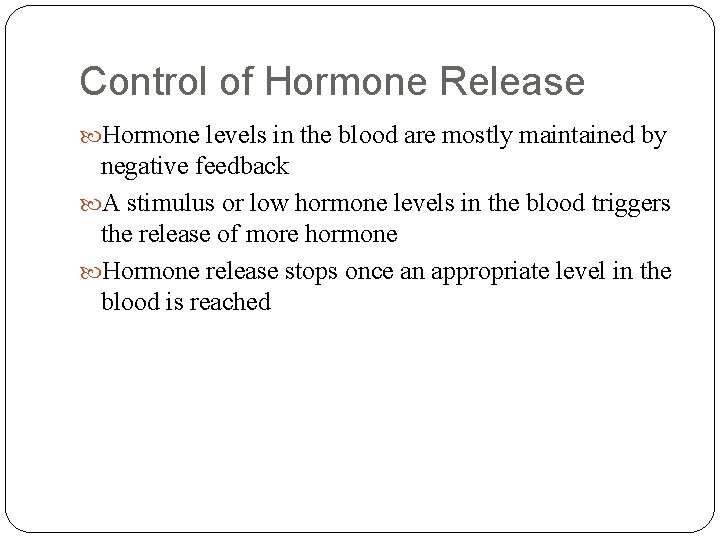 Control of Hormone Release

Hormone levels in the blood are mostly maintained by negative feedback

A stimulus or low hormone levels in the blood triggers the release of more hormone

Hormone release stops once an appropriate level in the blood is reached